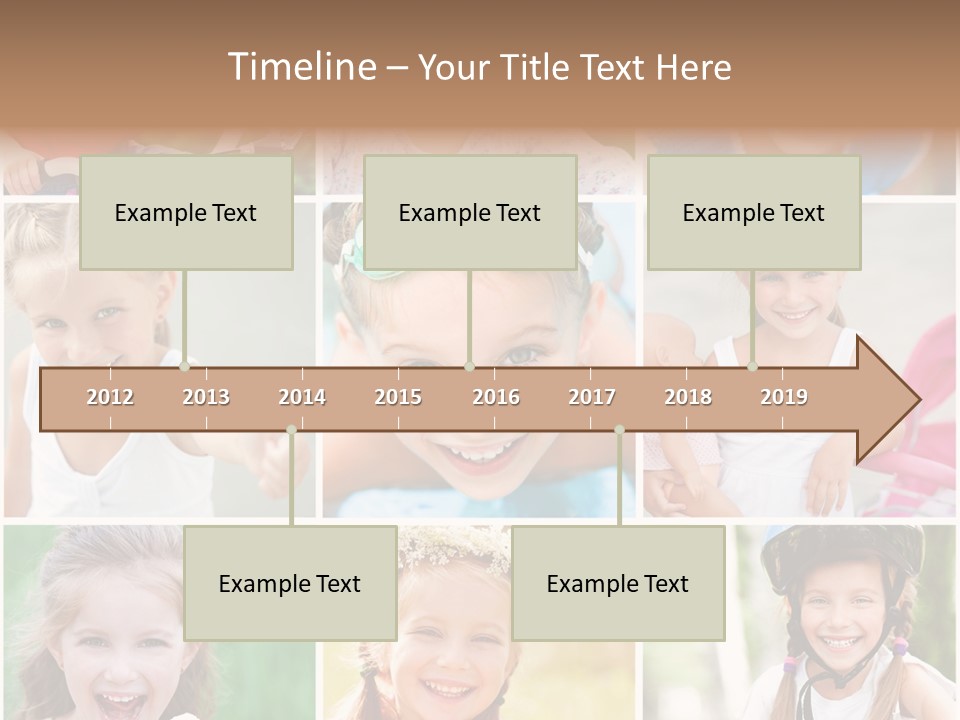 Timeline – Your Title Text Here

Example Text

Example Text

Example Text

2012 2013 2014 2015 2016 2017 2018 2019

Example Text

Example Text